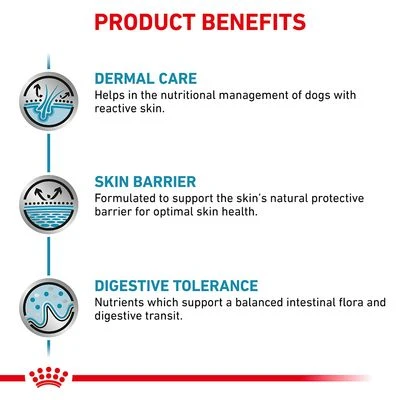 PRODUCT BENEFITS

DERMAL CARE
Helps in the nutritional management of dogs with reactive skin.

SKIN BARRIER
Formulated to support the skin's natural protective barrier for optimal skin health.

DIGESTIVE TOLERANCE
Nutrients which support a balanced intestinal flora and digestive transit.